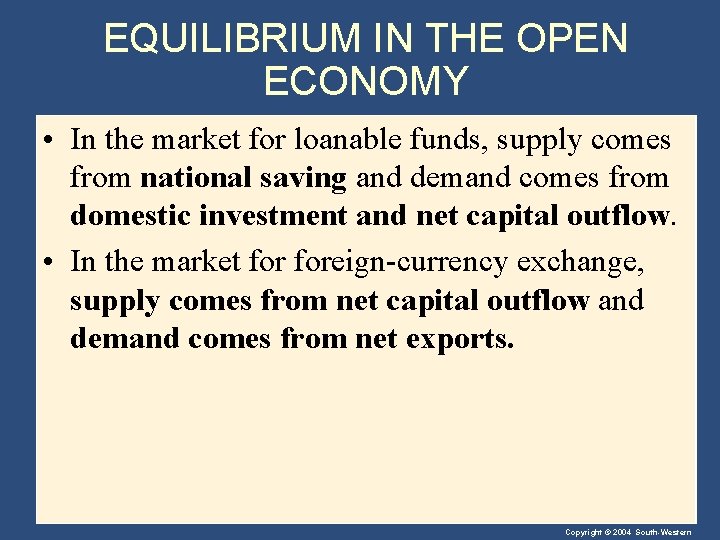 EQUILIBRIUM IN THE OPEN ECONOMY

• In the market for loanable funds, supply comes from national saving and demand comes from domestic investment and net capital outflow.

• In the market for foreign-currency exchange, supply comes from net capital outflow and demand comes from net exports.

Copyright © 2004 South-Western